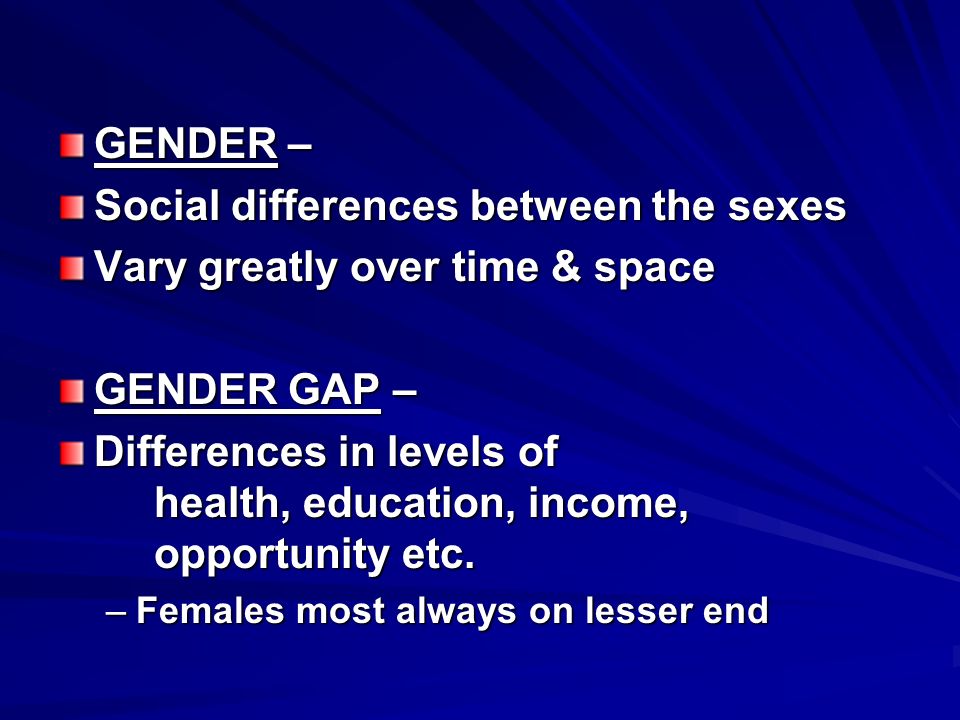 GENDER –
Social differences between the sexes
Vary greatly over time & space

GENDER GAP –
Differences in levels of health, education, income, opportunity etc.
– Females most always on lesser end